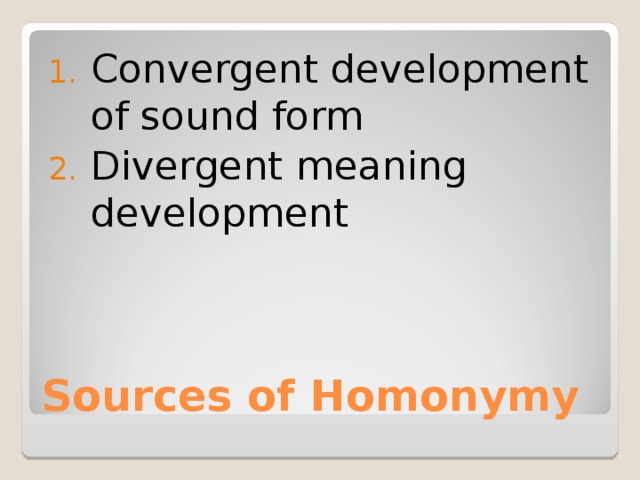 1. Convergent development of sound form
2. Divergent meaning development

Sources of Homonymy